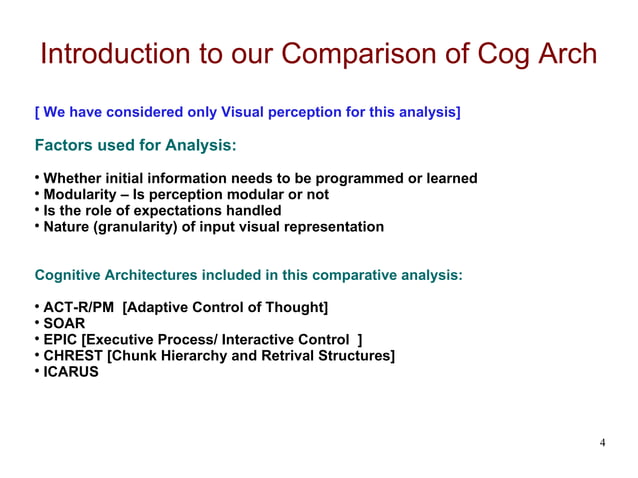 Introduction to our Comparison of Cog Arch

[ We have considered only Visual perception for this analysis]

Factors used for Analysis:

• Whether initial information needs to be programmed or learned
• Modularity – Is perception modular or not
• Is the role of expectations handled
• Nature (granularity) of input visual representation

Cognitive Architectures included in this comparative analysis:

• ACT-R/PM [Adaptive Control of Thought]
• SOAR
• EPIC [Executive Process/ Interactive Control ]
• CHREST [Chunk Hierarchy and Retrival Structures]
• ICARUS

4